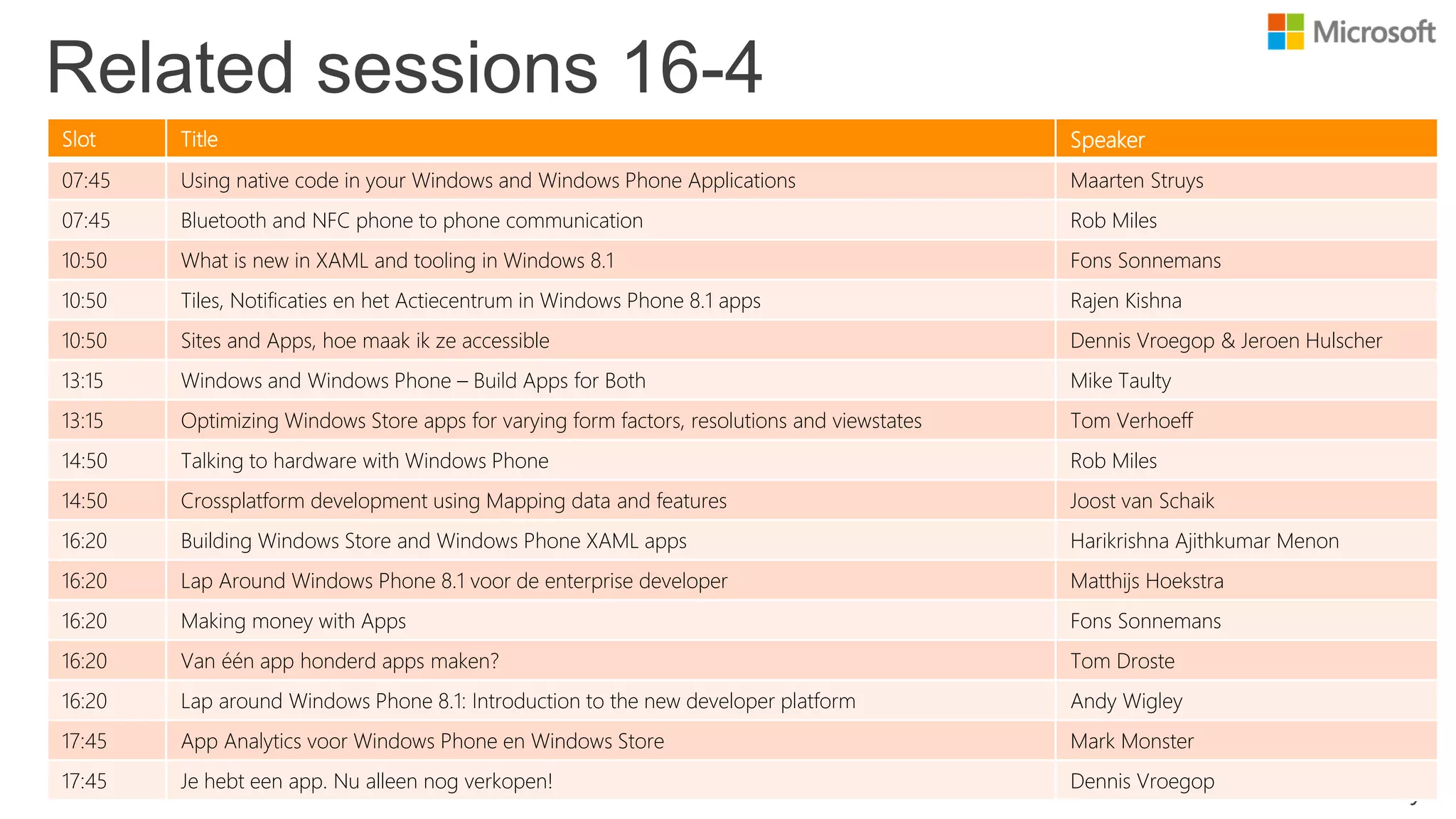 Related sessions 16-4

Microsoft

| Slot | Title | Speaker |
|---|---|---|
| 07:45 | Using native code in your Windows and Windows Phone Applications | Maarten Struys |
| 07:45 | Bluetooth and NFC phone to phone communication | Rob Miles |
| 10:50 | What is new in XAML and tooling in Windows 8.1 | Fons Sonnemans |
| 10:50 | Tiles, Notificaties en het Actiecentrum in Windows Phone 8.1 apps | Rajen Kishna |
| 10:50 | Sites and Apps, hoe maak ik ze accessible | Dennis Vroegop & Jeroen Hulscher |
| 13:15 | Windows and Windows Phone – Build Apps for Both | Mike Taulty |
| 13:15 | Optimizing Windows Store apps for varying form factors, resolutions and viewstates | Tom Verhoeff |
| 14:50 | Talking to hardware with Windows Phone | Rob Miles |
| 14:50 | Crossplatform development using Mapping data and features | Joost van Schaik |
| 16:20 | Building Windows Store and Windows Phone XAML apps | Harikrishna Ajithkumar Menon |
| 16:20 | Lap Around Windows Phone 8.1 voor de enterprise developer | Matthijs Hoekstra |
| 16:20 | Making money with Apps | Fons Sonnemans |
| 16:20 | Van één app honderd apps maken? | Tom Droste |
| 16:20 | Lap around Windows Phone 8.1: Introduction to the new developer platform | Andy Wigley |
| 17:45 | App Analytics voor Windows Phone en Windows Store | Mark Monster |
| 17:45 | Je hebt een app. Nu alleen nog verkopen! | Dennis Vroegop |